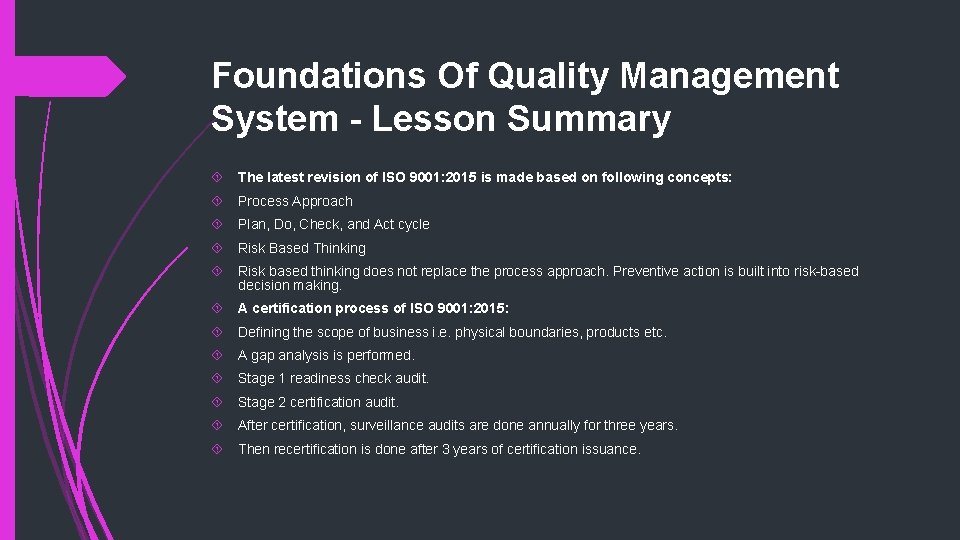 Foundations Of Quality Management System - Lesson Summary

The latest revision of ISO 9001:2015 is made based on following concepts:

Process Approach

Plan, Do, Check, and Act cycle

Risk Based Thinking

Risk based thinking does not replace the process approach. Preventive action is built into risk-based decision making.

A certification process of ISO 9001:2015:

Defining the scope of business i.e. physical boundaries, products etc.

A gap analysis is performed.

Stage 1 readiness check audit.

Stage 2 certification audit.

After certification, surveillance audits are done annually for three years.

Then recertification is done after 3 years of certification issuance.